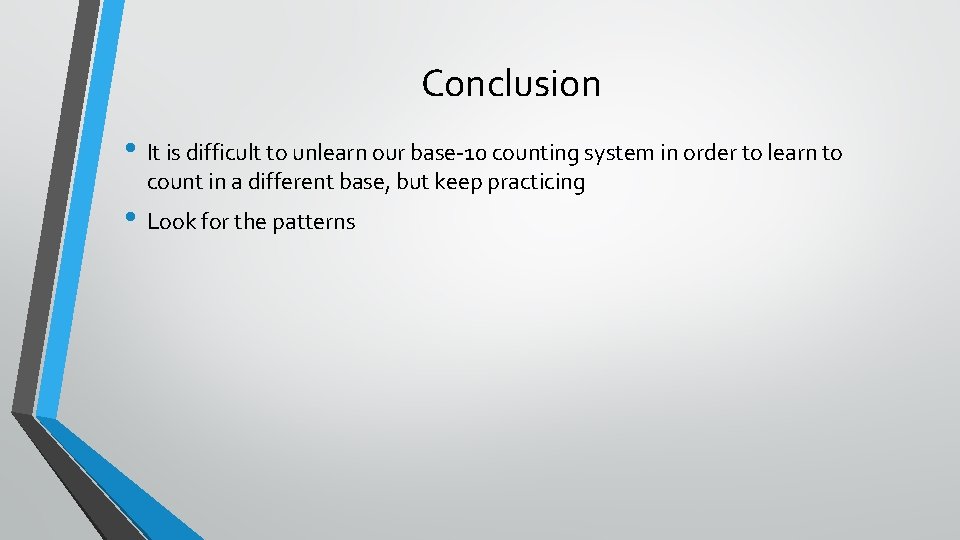 Conclusion

• It is difficult to unlearn our base-10 counting system in order to learn to count in a different base, but keep practicing

• Look for the patterns